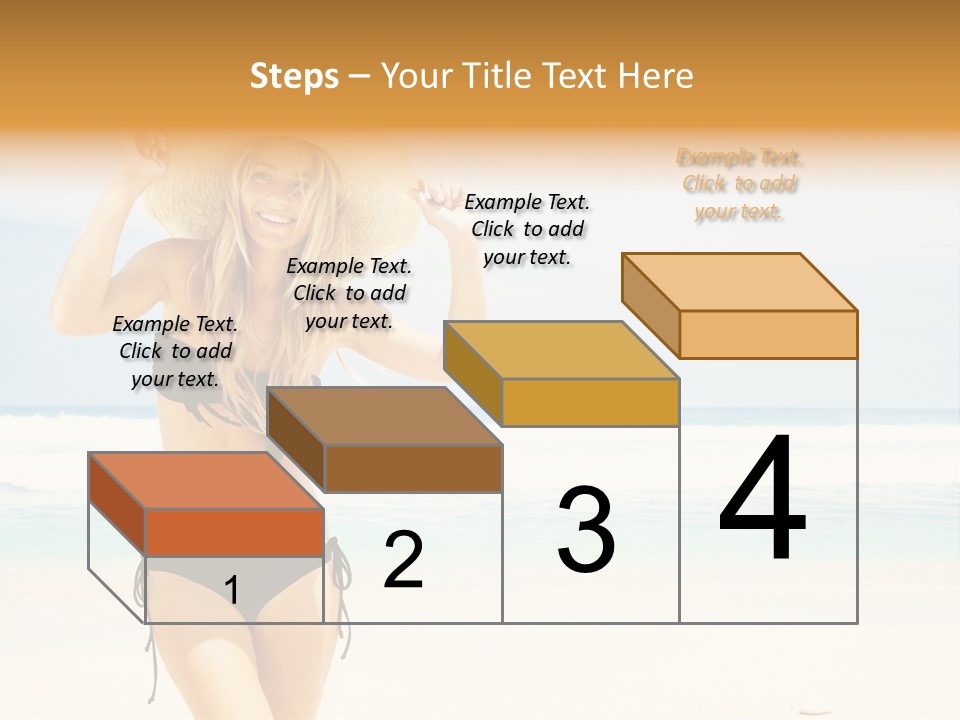 Steps – Your Title Text Here

Example Text. Click to add your text.

Example Text. Click to add your text.

Example Text. Click to add your text.

Example Text. Click to add your text.

1

2

3

4